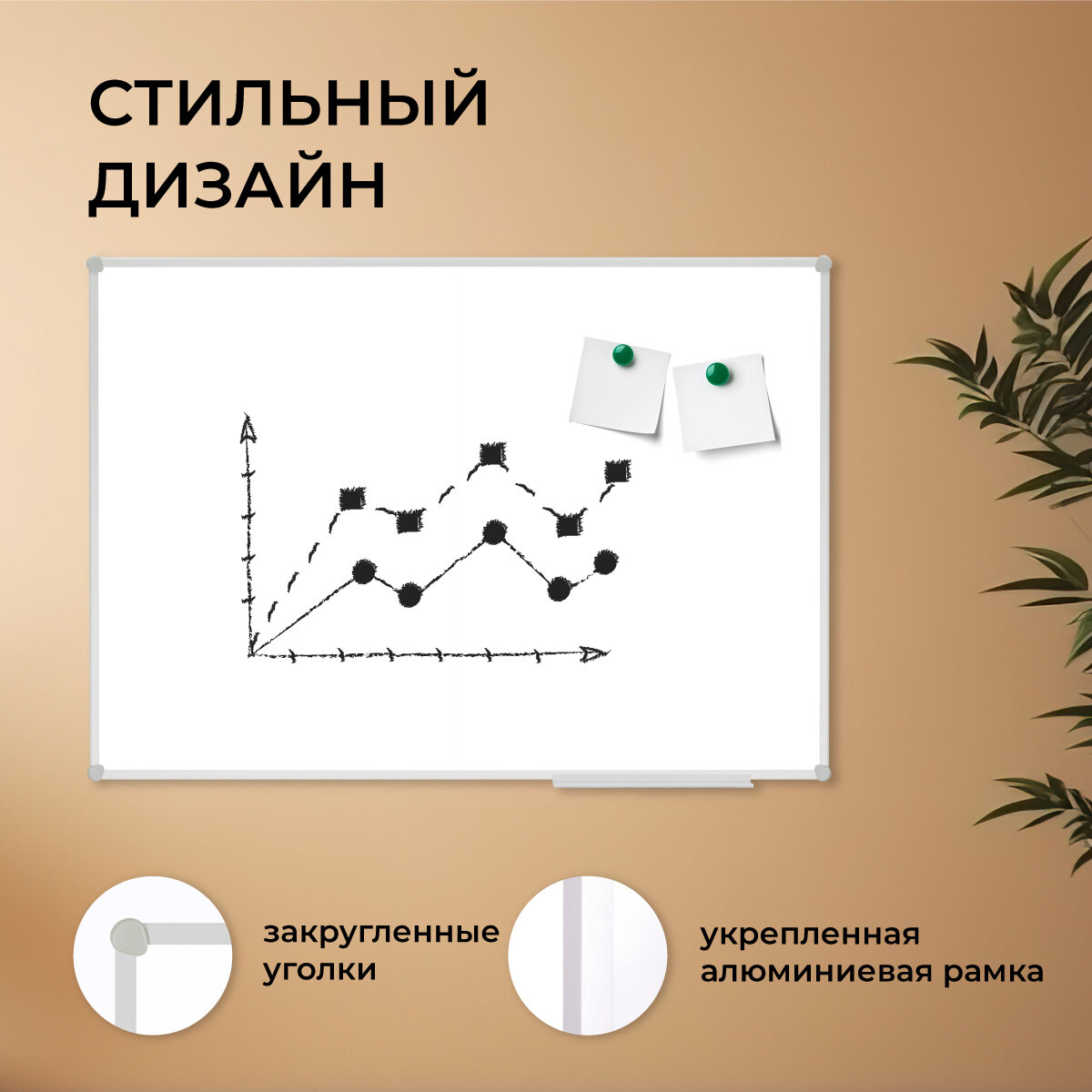 СТИЛЬНЫЙ ДИЗАЙН

закругленные уголки

укрепленная алюминиевая рамка